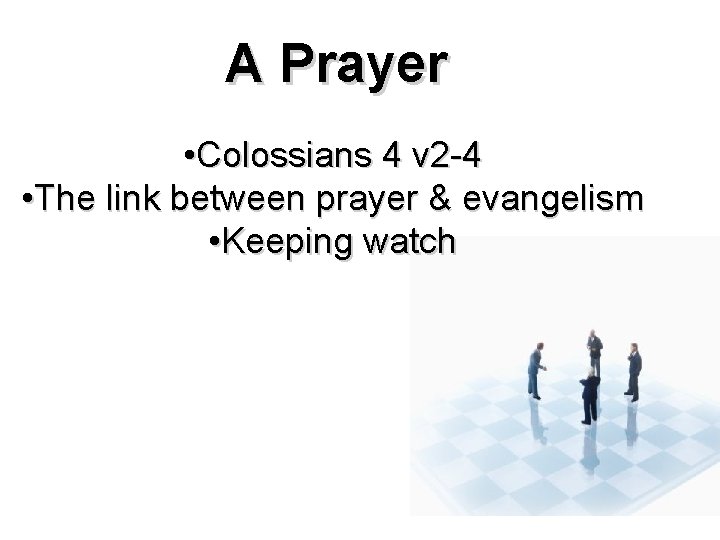 A Prayer

•Colossians 4 v2-4
•The link between prayer & evangelism
•Keeping watch